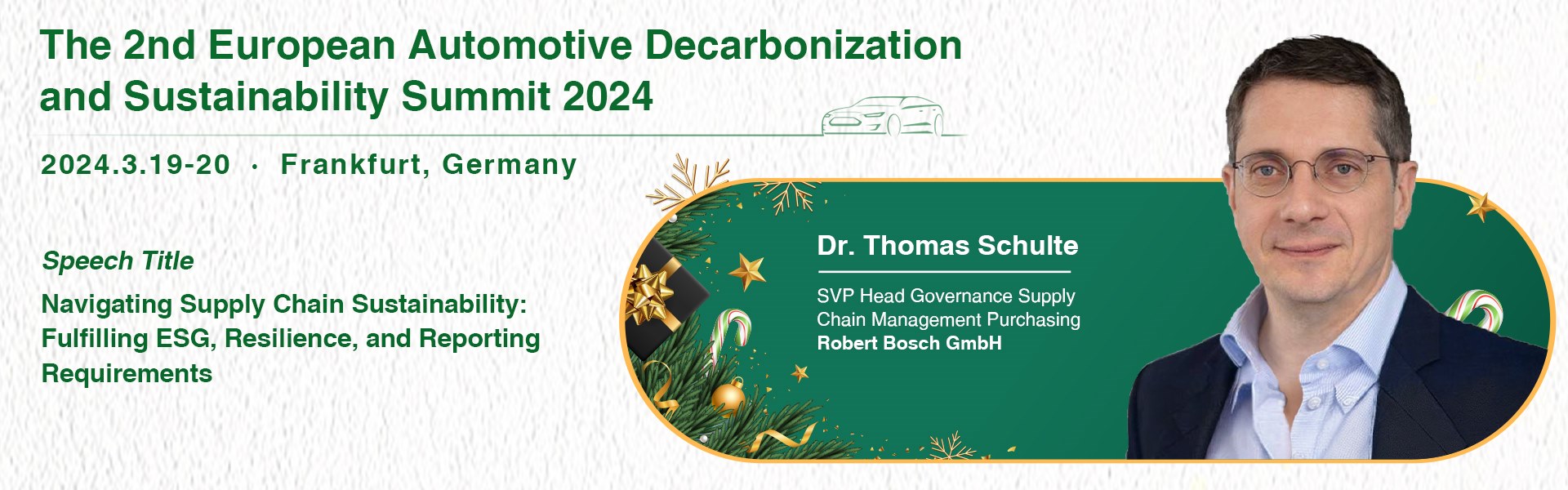 The 2nd European Automotive Decarbonization and Sustainability Summit 2024

2024.3.19-20 · Frankfurt, Germany

Speech Title

Navigating Supply Chain Sustainability: Fulfilling ESG, Resilience, and Reporting Requirements

Dr. Thomas Schulte

SVP Head Governance Supply Chain Management Purchasing
Robert Bosch GmbH